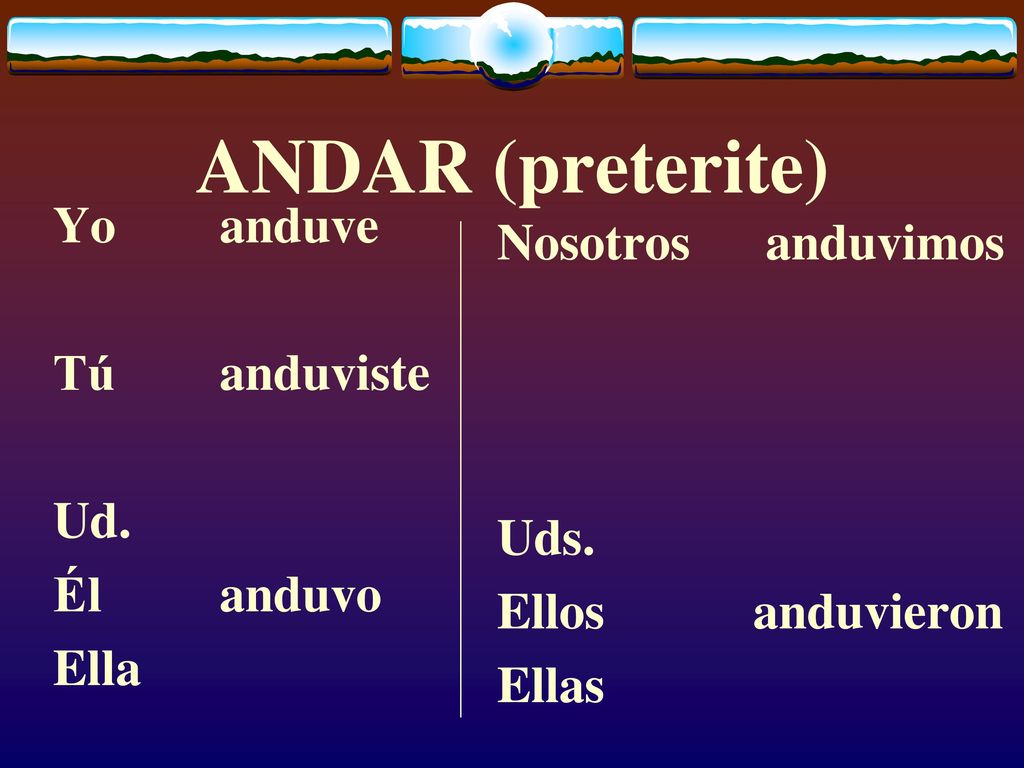 ANDAR (preterite)

Yo anduve

Tú anduviste

Ud.
Él anduvo
Ella

Nosotros anduvimos

Uds.
Ellos anduvieron
Ellas